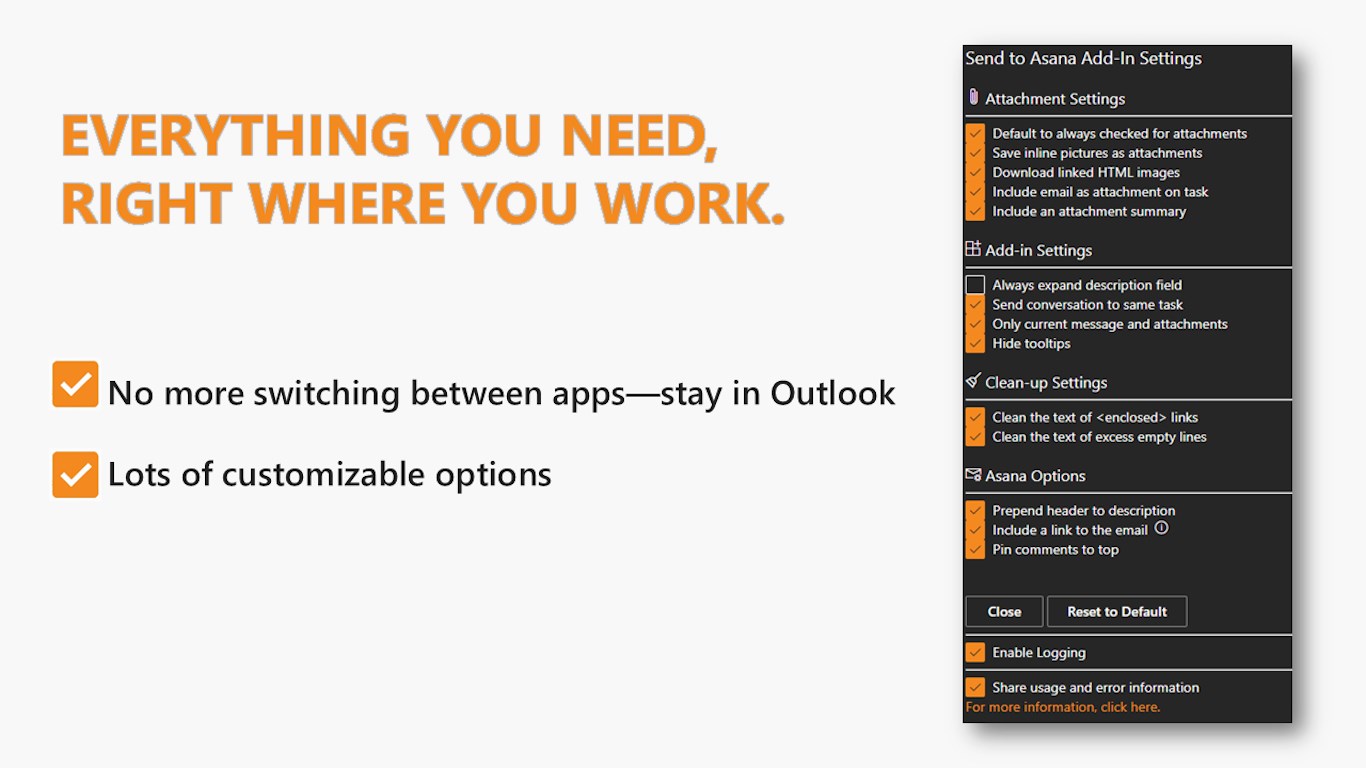 EVERYTHING YOU NEED, RIGHT WHERE YOU WORK.

No more switching between apps—stay in Outlook

Lots of customizable options

Send to Asana Add-In Settings

Attachment Settings

Default to always checked for attachments
Save inline pictures as attachments
Download linked HTML images
Include email as attachment on task
Include an attachment summary

Add-in Settings

Always expand description field
Send conversation to same task
Only current message and attachments
Hide tooltips

Clean-up Settings

Clean the text of <enclosed> links
Clean the text of excess empty lines

Asana Options

Prepend header to description
Include a link to the email
Pin comments to top

Close
Reset to Default

Enable Logging

Share usage and error information
For more information, click here.